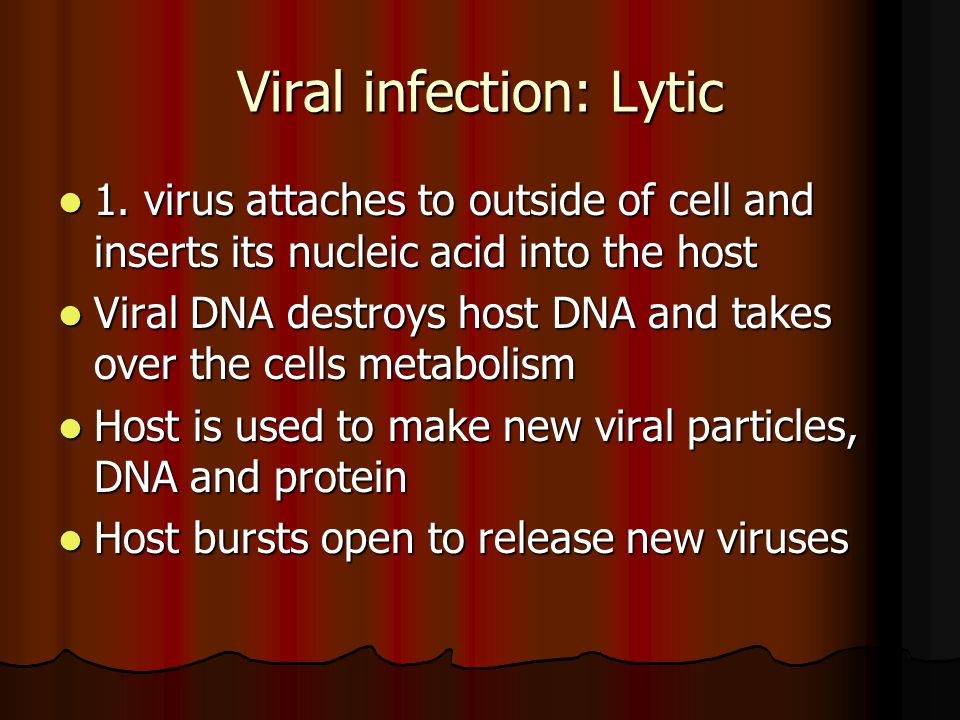 Viral infection: Lytic

- 1. virus attaches to outside of cell and inserts its nucleic acid into the host
- Viral DNA destroys host DNA and takes over the cells metabolism
- Host is used to make new viral particles, DNA and protein
- Host bursts open to release new viruses